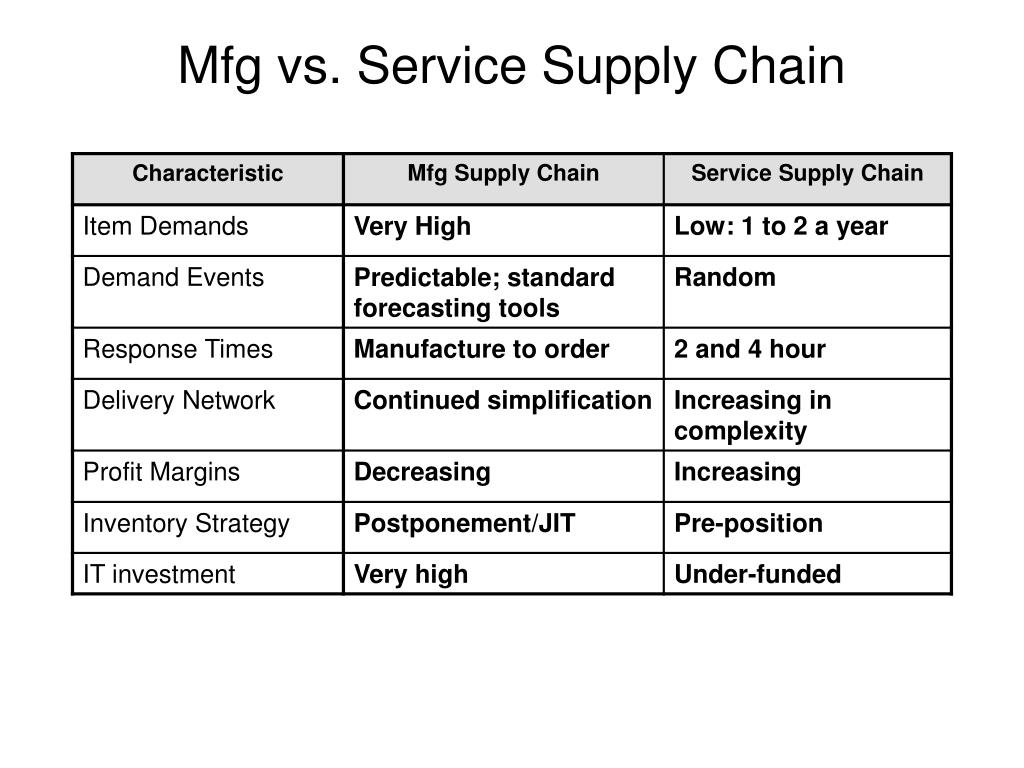 Mfg vs. Service Supply Chain

| Characteristic | Mfg Supply Chain | Service Supply Chain |
|---|---|---|
| Item Demands | Very High | Low: 1 to 2 a year |
| Demand Events | Predictable; standard forecasting tools | Random |
| Response Times | Manufacture to order | 2 and 4 hour |
| Delivery Network | Continued simplification | Increasing in complexity |
| Profit Margins | Decreasing | Increasing |
| Inventory Strategy | Postponement/JIT | Pre-position |
| IT investment | Very high | Under-funded |